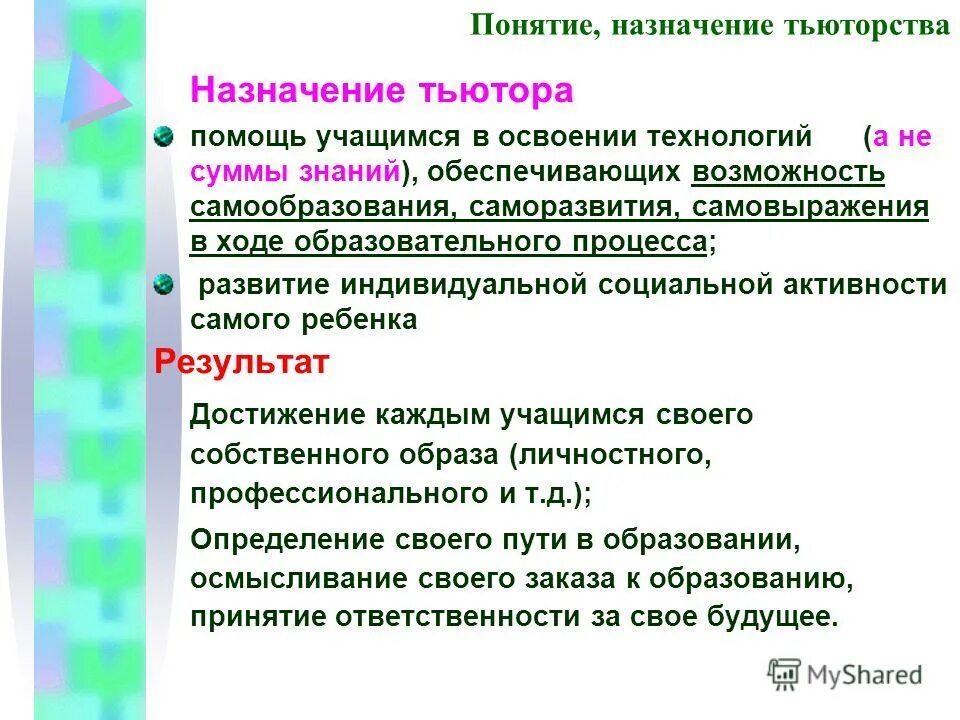 Понятие, назначение тьюторства

Назначение тьютора

помощь учащимся в освоении технологий (а не суммы знаний), обеспечивающих возможность самообразования, саморазвития, самовыражения в ходе образовательного процесса;

развитие индивидуальной социальной активности самого ребенка

Результат

Достижение каждым учащимся своего собственного образа (личностного, профессионального и т.д.);

Определение своего пути в образовании, осмысливание своего заказа к образованию, принятие ответственности за свое будущее.

MyShared